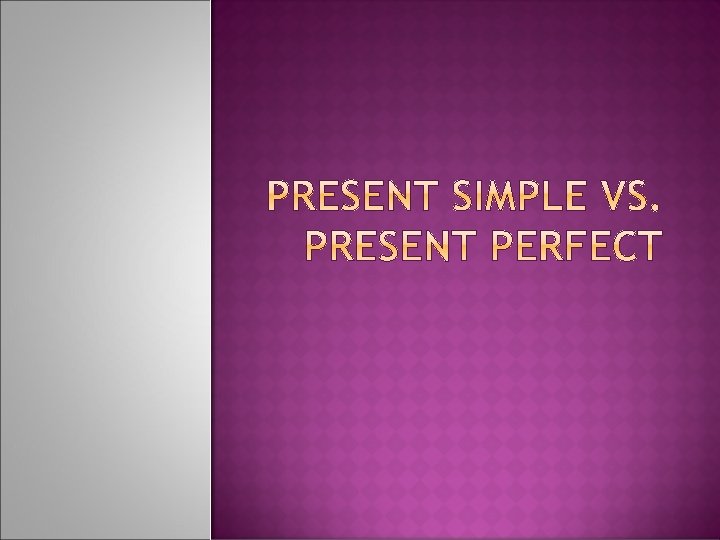 PRESENT SIMPLE VS. PRESENT PERFECT